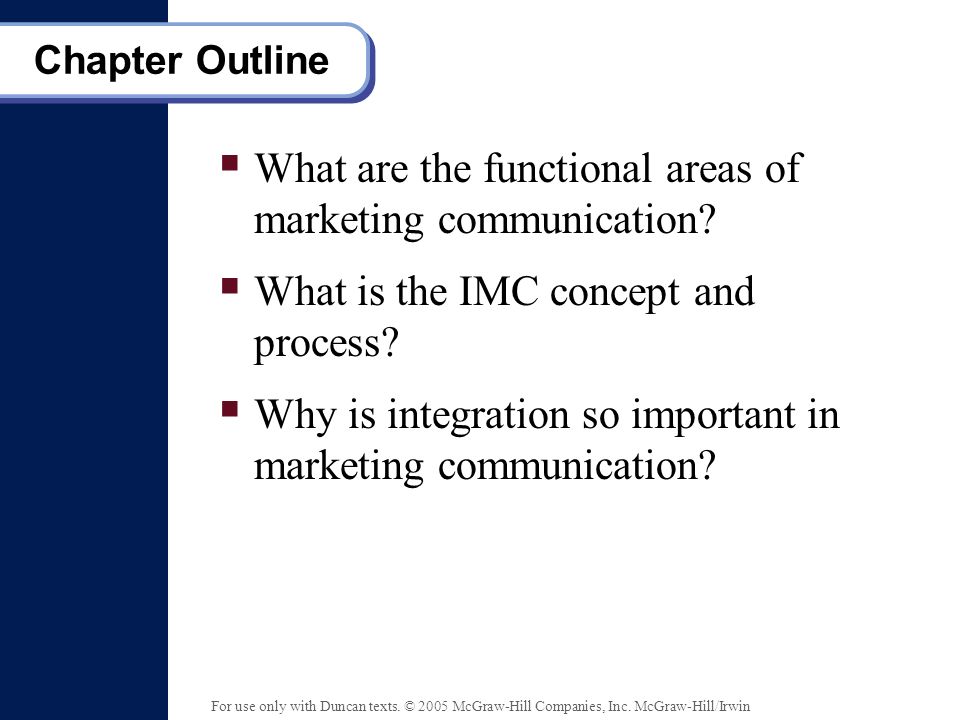 Chapter Outline

▪ What are the functional areas of marketing communication?

▪ What is the IMC concept and process?

▪ Why is integration so important in marketing communication?

For use only with Duncan texts. © 2005 McGraw-Hill Companies, Inc. McGraw-Hill/Irwin